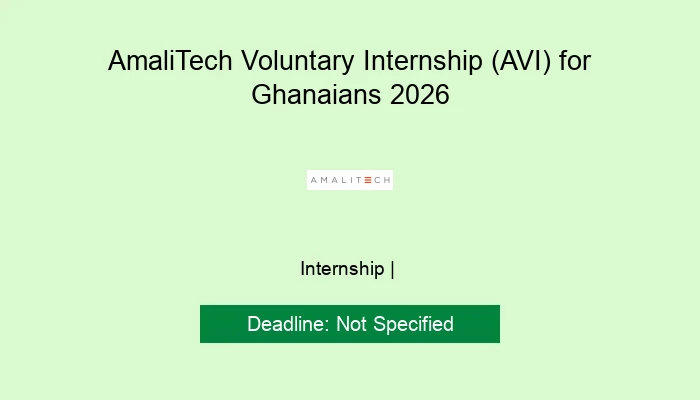 AmaliTech Voluntary Internship (AVI) for Ghanaians 2026

AMALITECH

Internship |

Deadline: Not Specified